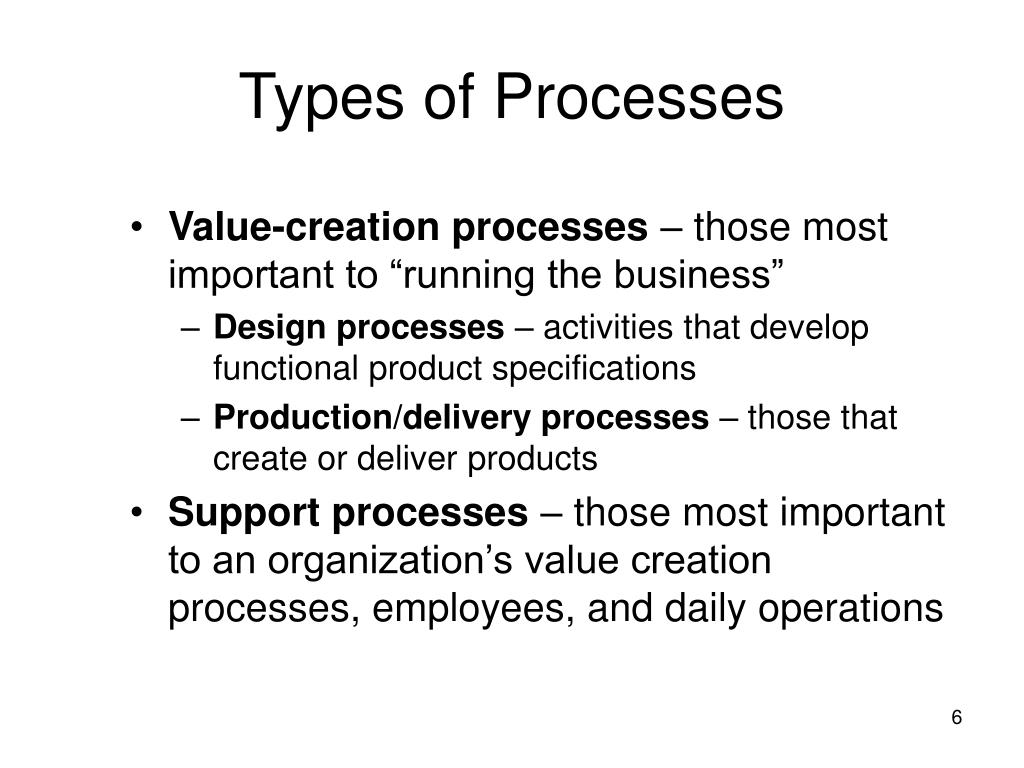 Types of Processes

• Value-creation processes – those most important to “running the business”
– Design processes – activities that develop functional product specifications
– Production/delivery processes – those that create or deliver products
• Support processes – those most important to an organization’s value creation processes, employees, and daily operations

6